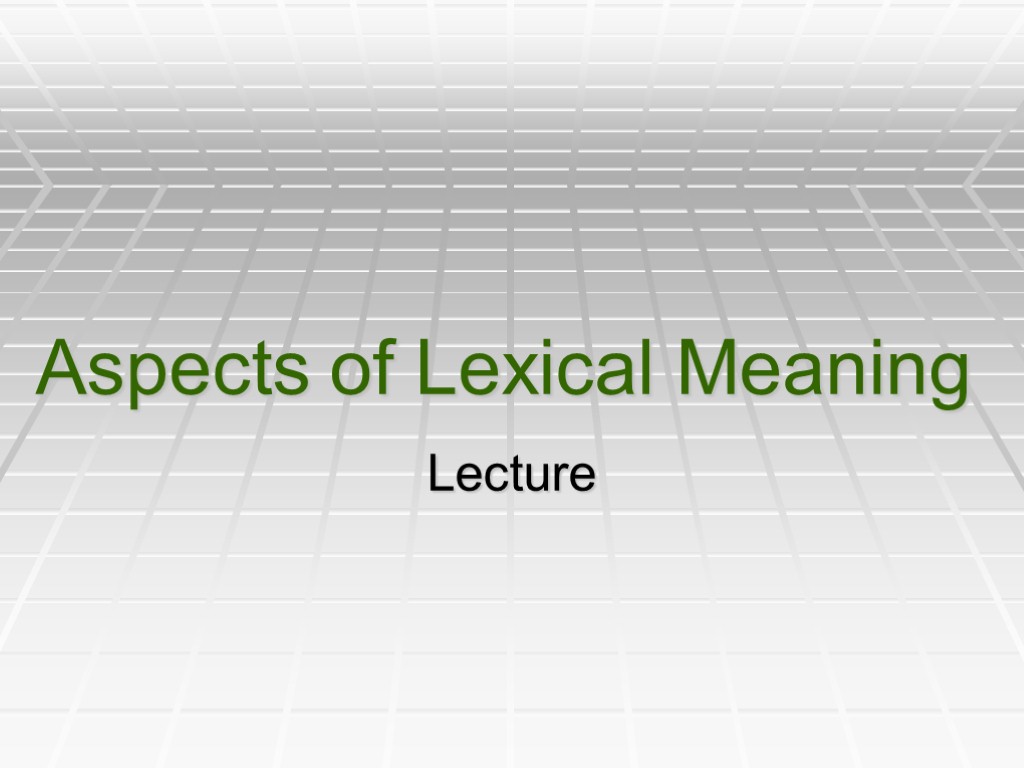 Aspects of Lexical Meaning

Lecture